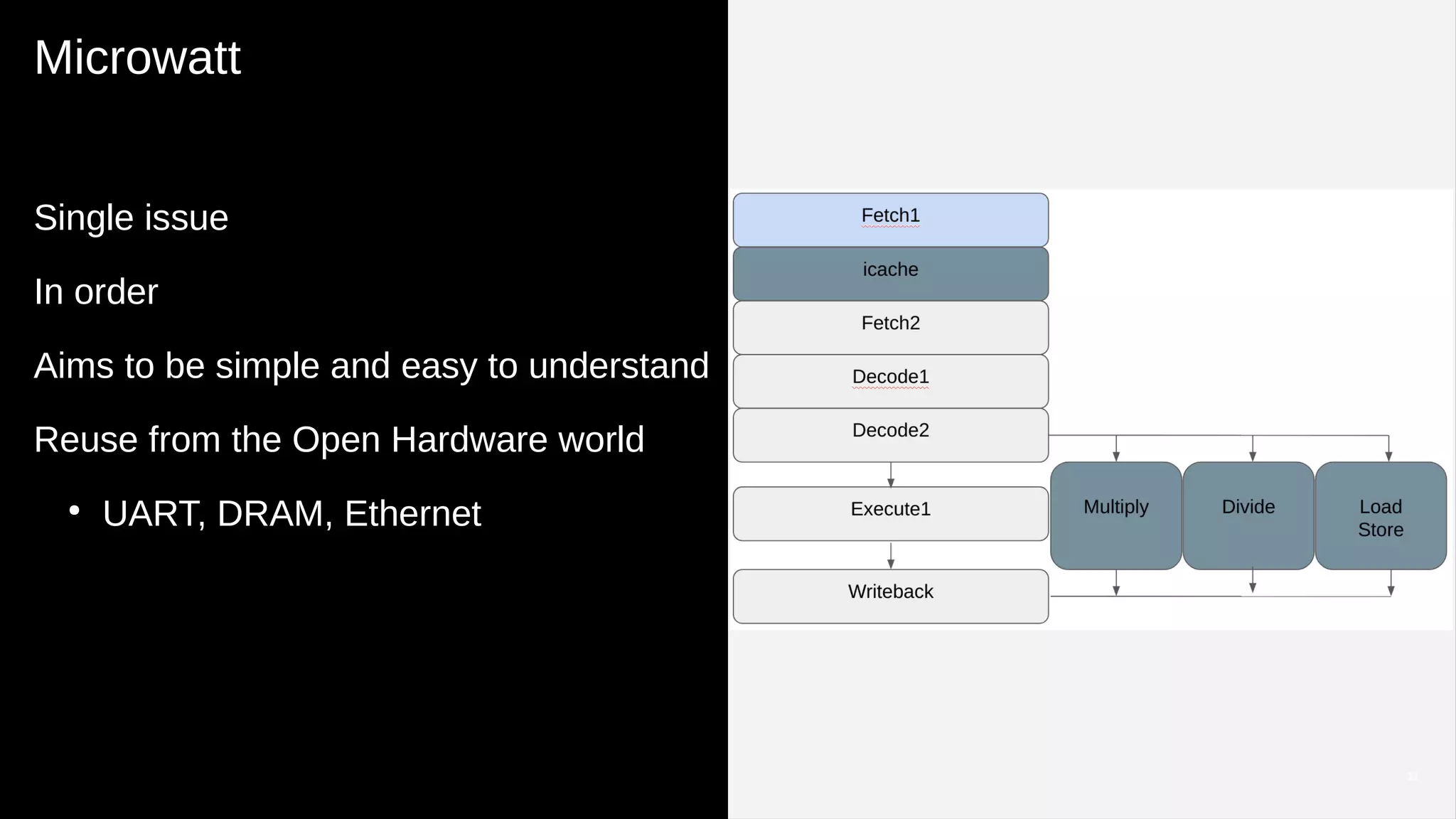 Microwatt

Single issue

In order

Aims to be simple and easy to understand

Reuse from the Open Hardware world

• UART, DRAM, Ethernet

Fetch1
icache
Fetch2
Decode1
Decode2
Execute1
Writeback
Multiply
Divide
Load Store